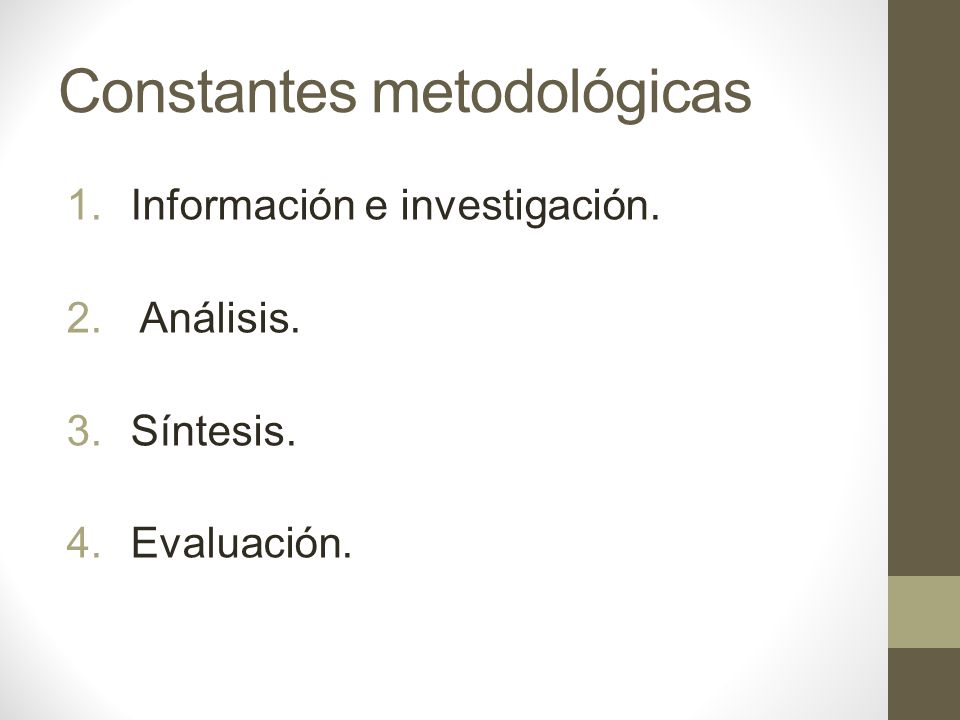 Constantes metodológicas

1. Información e investigación.

2. Análisis.

3. Síntesis.

4. Evaluación.